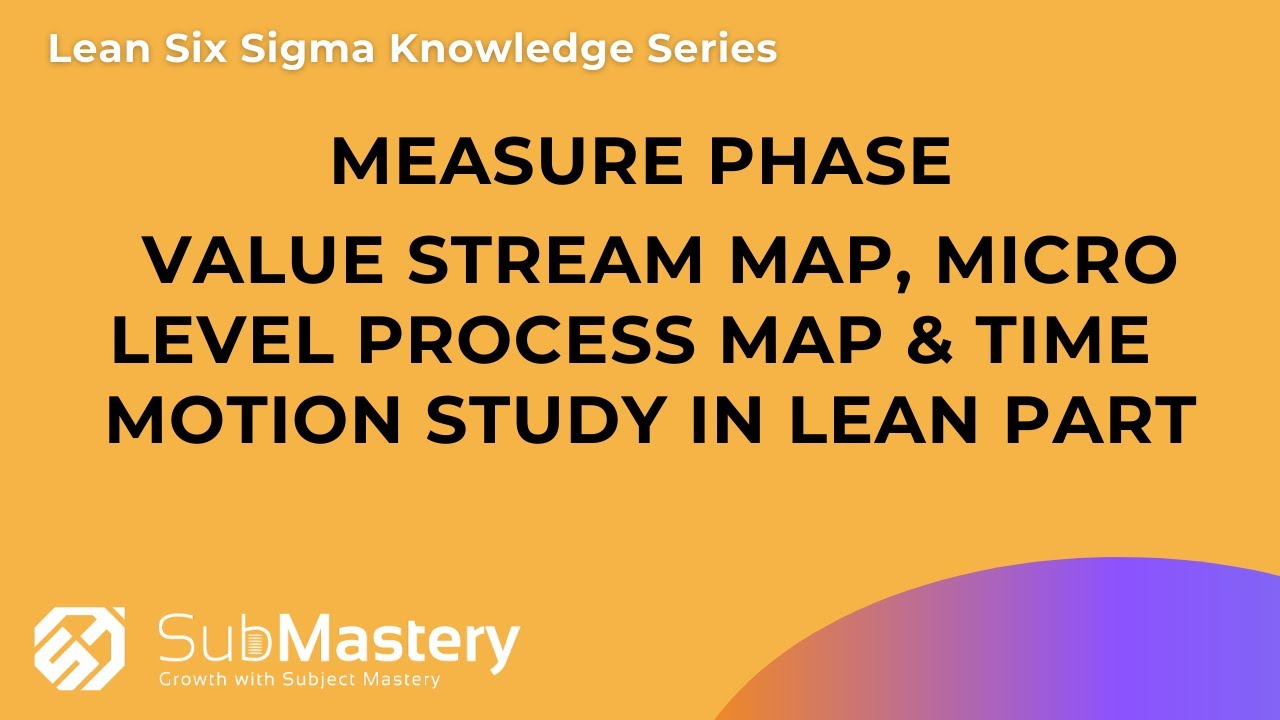 Lean Six Sigma Knowledge Series

MEASURE PHASE

VALUE STREAM MAP, MICRO LEVEL PROCESS MAP & TIME MOTION STUDY IN LEAN PART

SubMastery
Growth with Subject Mastery